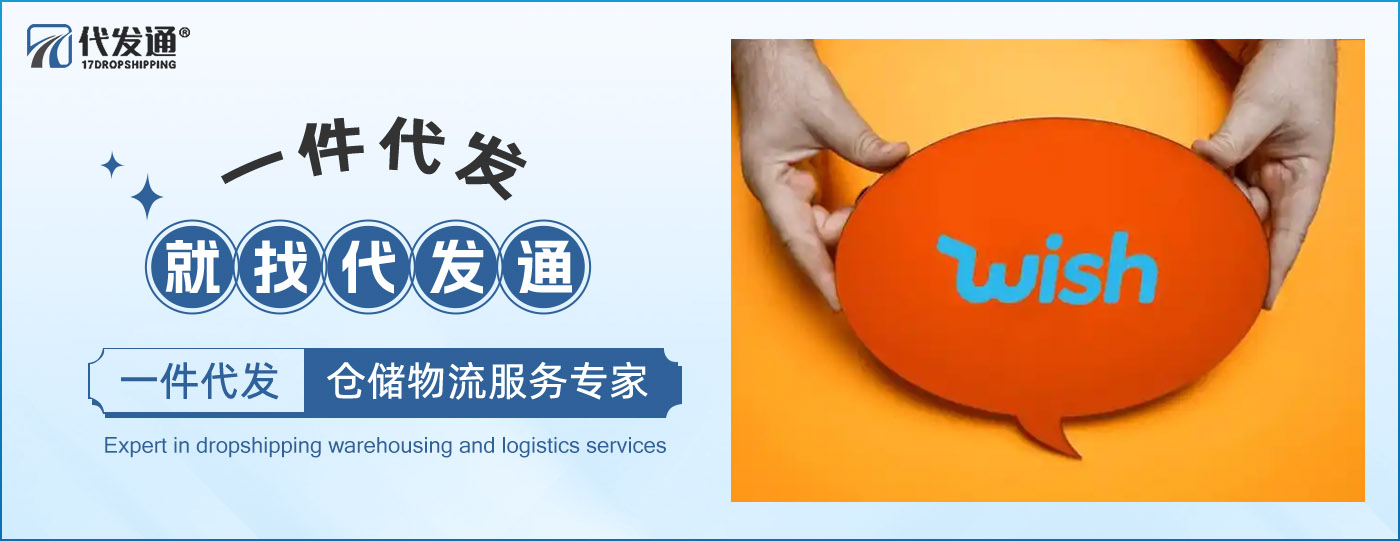 代发通®
17DROPSHIPPING

一件代发

就找代发通

一件代发 仓储物流服务专家

Expert in dropshipping warehousing and logistics services

wish